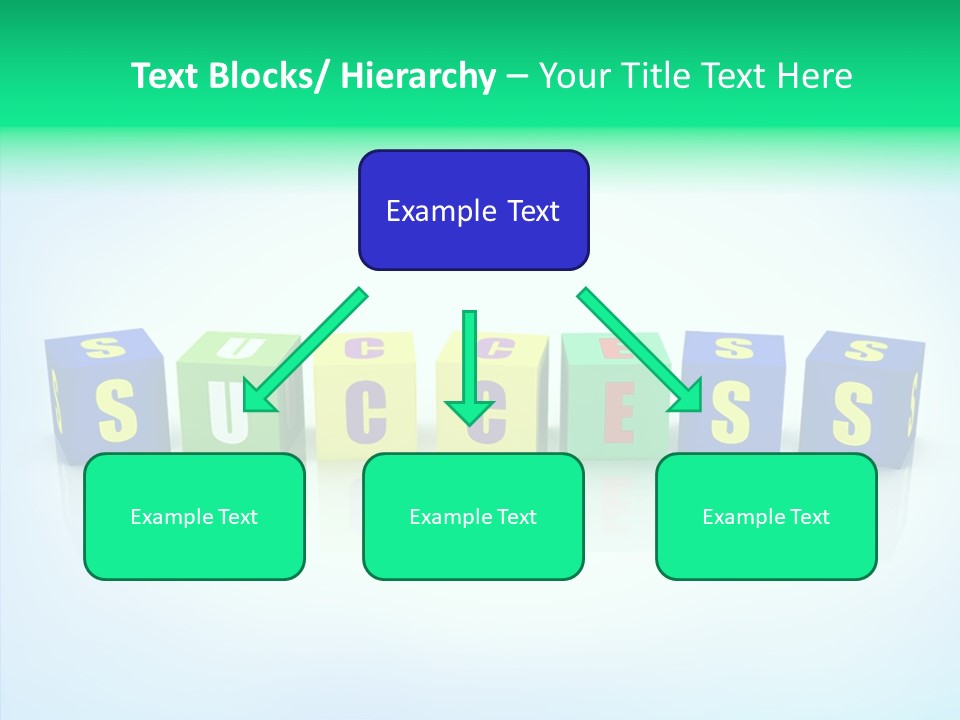 Text Blocks/ Hierarchy – Your Title Text Here

Example Text

S U C C E S S

Example Text

Example Text

Example Text